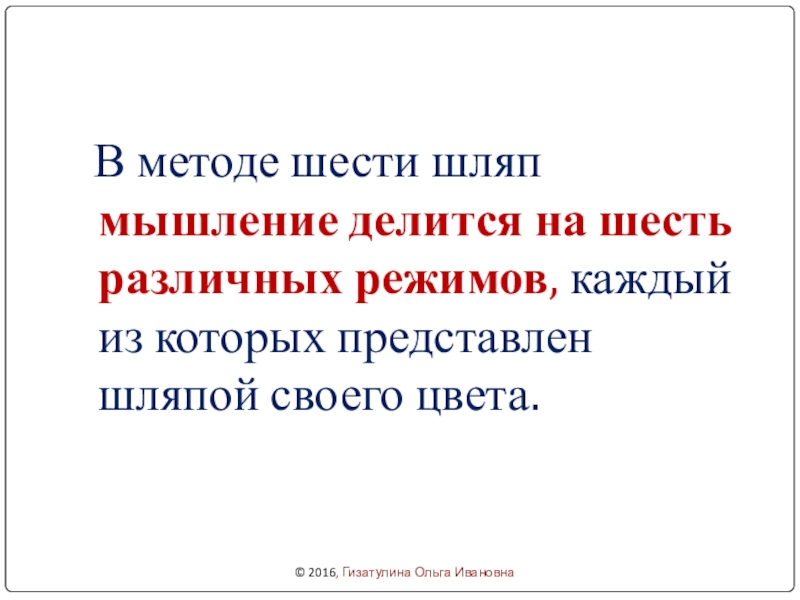 В методе шести шляп мышление делится на шесть различных режимов, каждый из которых представлен шляпой своего цвета.

© 2016, Гизатулина Ольга Ивановна